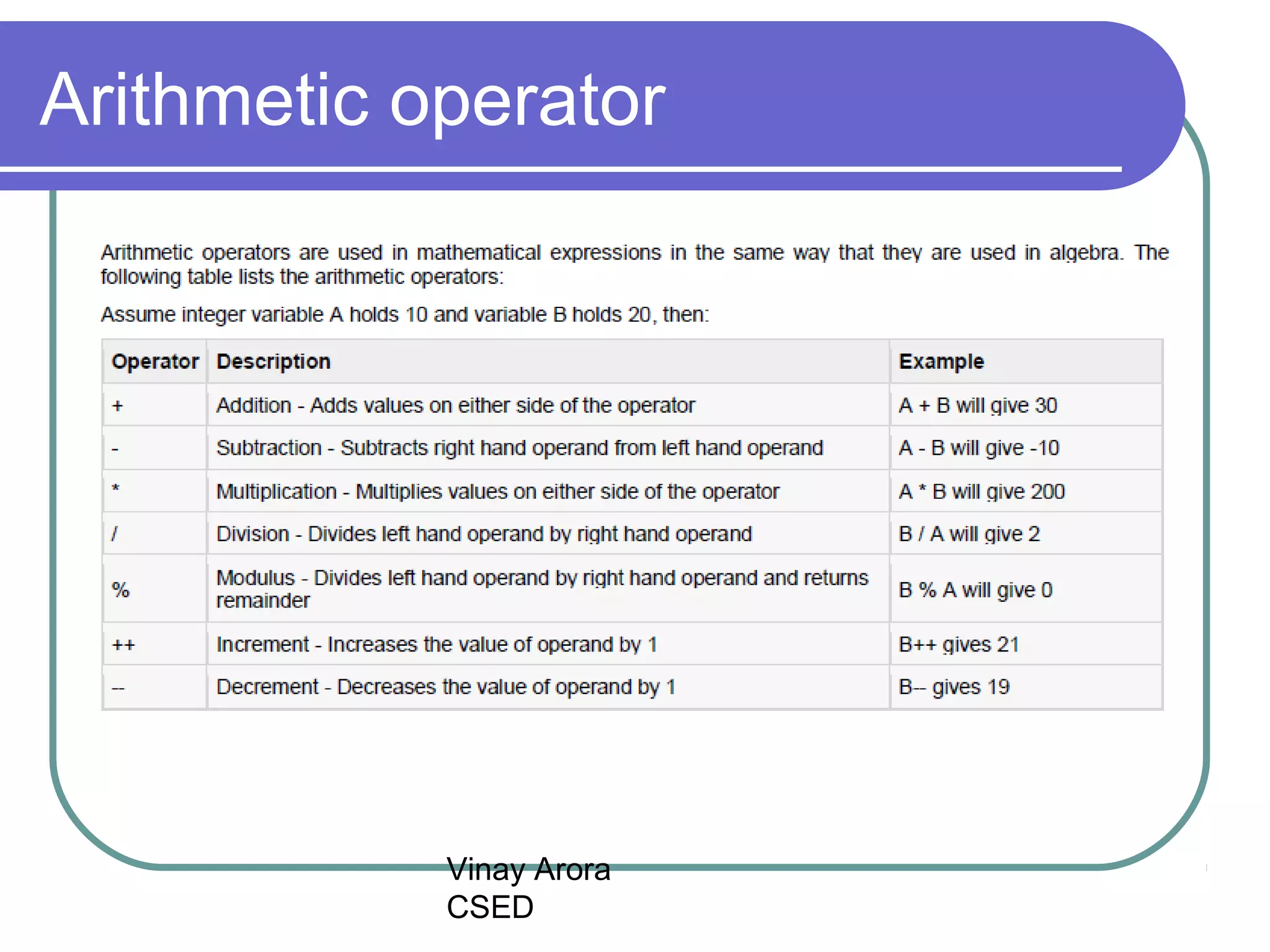 Arithmetic operator

Arithmetic operators are used in mathematical expressions in the same way that they are used in algebra. The following table lists the arithmetic operators:

Assume integer variable A holds 10 and variable B holds 20, then:

| Operator | Description | Example |
|---|---|---|
| + | Addition - Adds values on either side of the operator | A + B will give 30 |
| - | Subtraction - Subtracts right hand operand from left hand operand | A - B will give -10 |
| * | Multiplication - Multiplies values on either side of the operator | A * B will give 200 |
| / | Division - Divides left hand operand by right hand operand | B / A will give 2 |
| % | Modulus - Divides left hand operand by right hand operand and returns remainder | B % A will give 0 |
| ++ | Increment - Increases the value of operand by 1 | B++ gives 21 |
| -- | Decrement - Decreases the value of operand by 1 | B-- gives 19 |

Vinay Arora
CSED